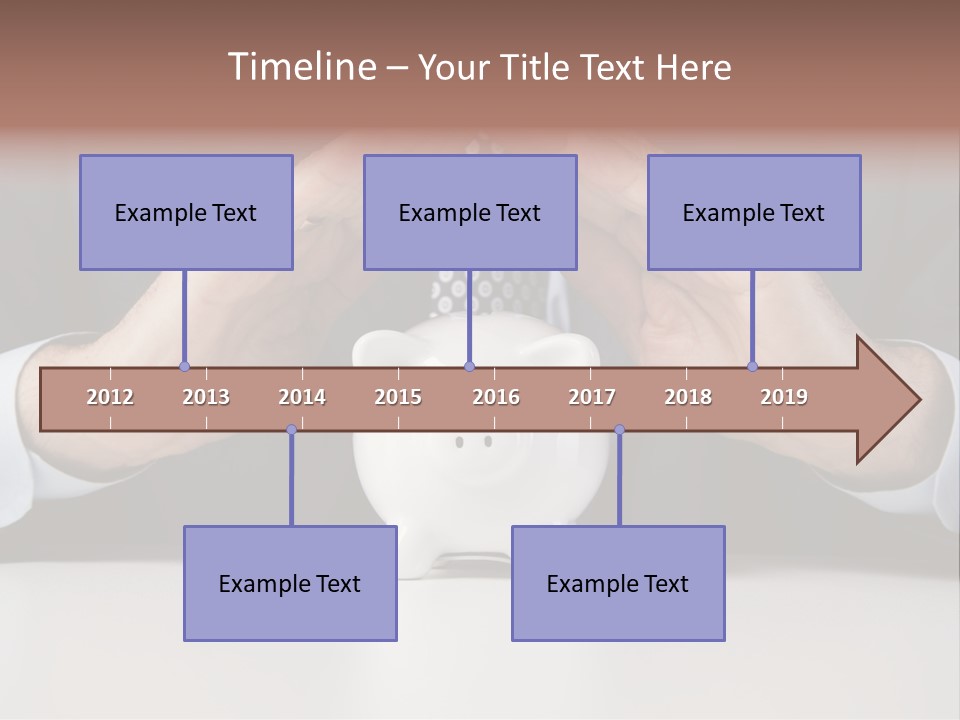 Timeline – Your Title Text Here

Example Text

Example Text

Example Text

2012 2013 2014 2015 2016 2017 2018 2019

Example Text

Example Text